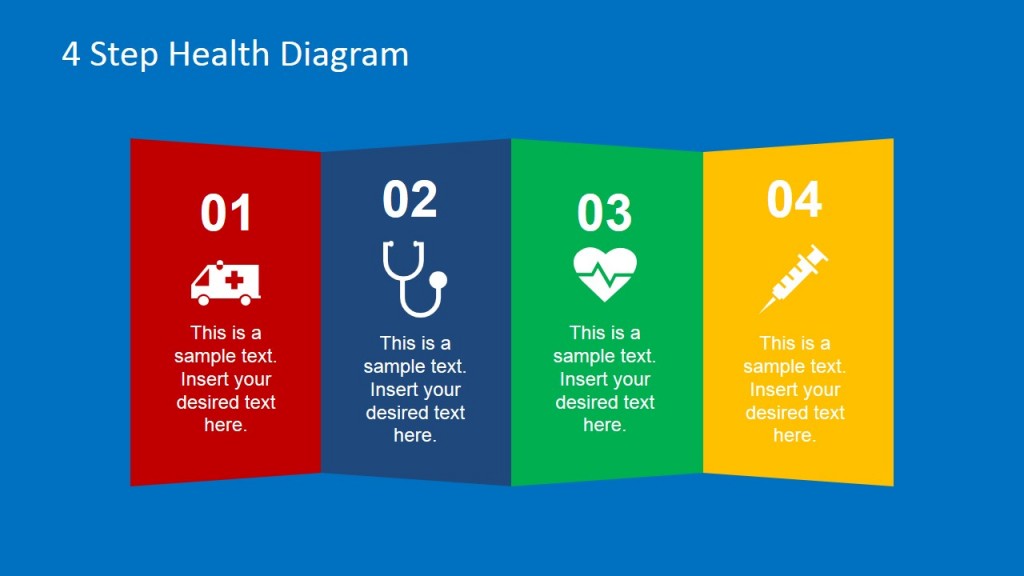 4 Step Health Diagram

01

This is a sample text. Insert your desired text here.

02

This is a sample text. Insert your desired text here.

03

This is a sample text. Insert your desired text here.

04

This is a sample text. Insert your desired text here.